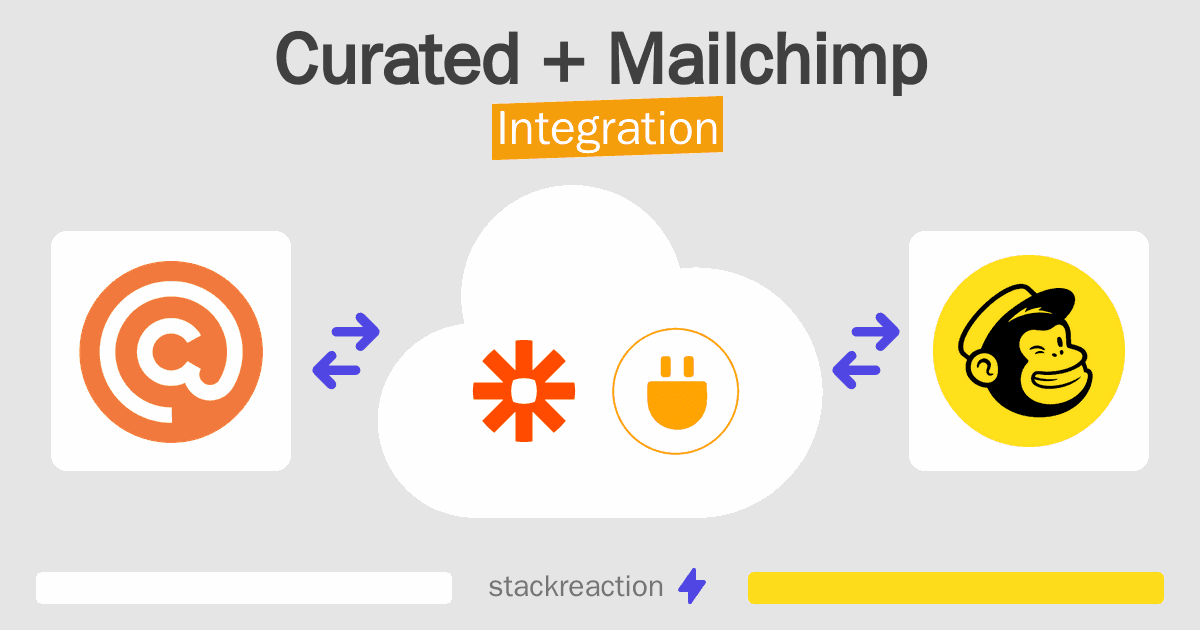 Curated + Mailchimp
Integration

stackreaction